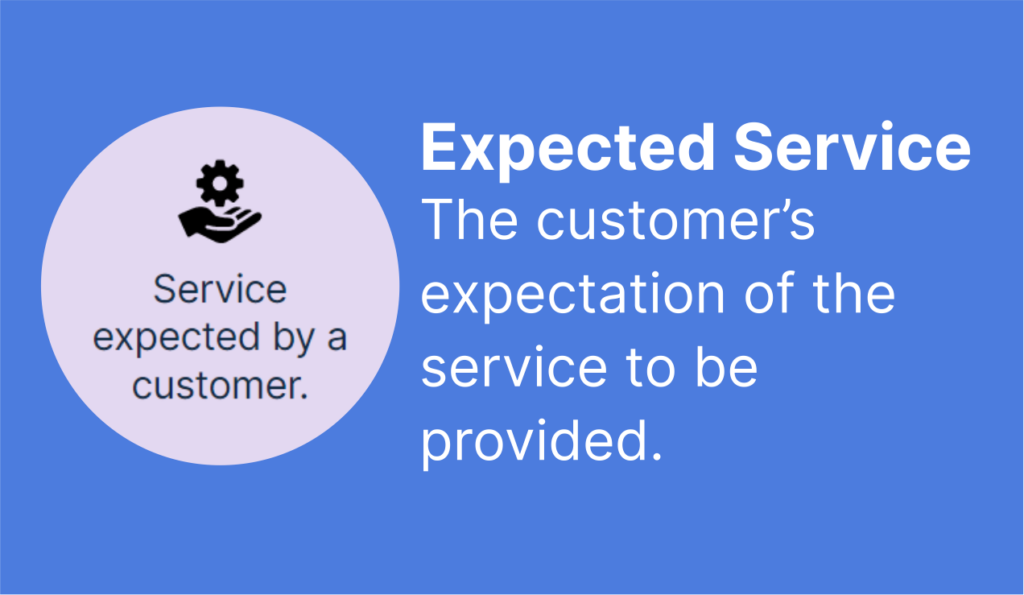 Service expected by a customer.

Expected Service

The customer’s expectation of the service to be provided.